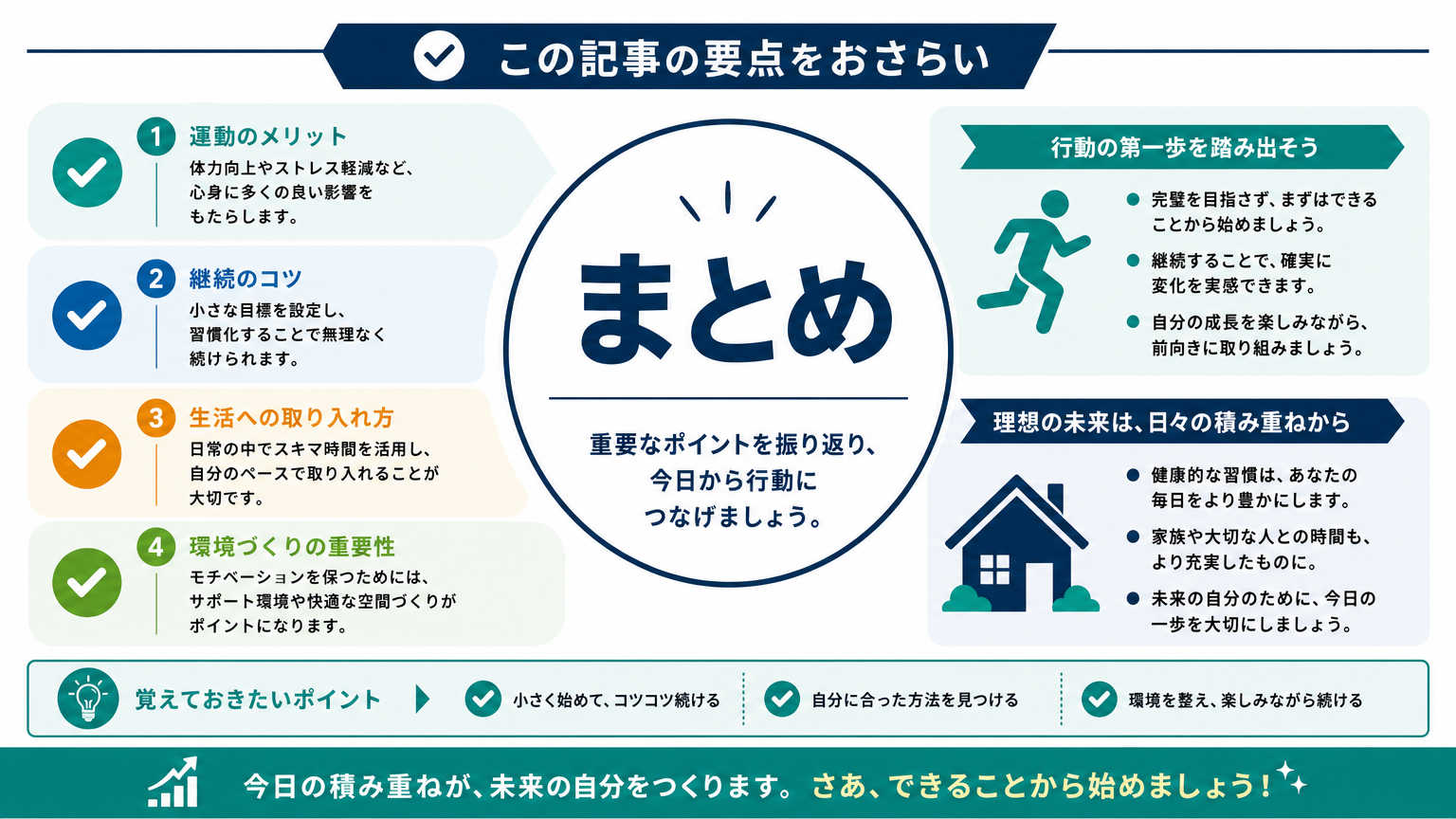 この記事の要点をおさらい

1 運動のメリット
体力向上やストレス軽減など、心身に多くの良い影響をもたらします。

2 継続のコツ
小さな目標を設定し、習慣化することで無理なく続けられます。

3 生活への取り入れ方
日常の中でスキマ時間を活用し、自分のペースで取り入れることが大切です。

4 環境づくりの重要性
モチベーションを保つためには、サポート環境や快適な空間づくりがポイントになります。

まとめ

重要なポイントを振り返り、今日から行動につなげましょう。

行動の第一歩を踏み出そう
完璧を目指さず、まずはできることから始めましょう。
継続することで、確実に変化を実感できます。
自分の成長を楽しみながら、前向きに取り組みましょう。

理想の未来は、日々の積み重ねから
健康的な習慣は、あなたの毎日をより豊かにします。
家族や大切な人との時間も、より充実したものに。
未来の自分のために、今日の一歩を大切にしましょう。

覚えておきたいポイント
小さく始めて、コツコツ続ける
自分に合った方法を見つける
環境を整え、楽しみながら続ける

今日の積み重ねが、未来の自分をつくります。 さあ、できることから始めましょう！